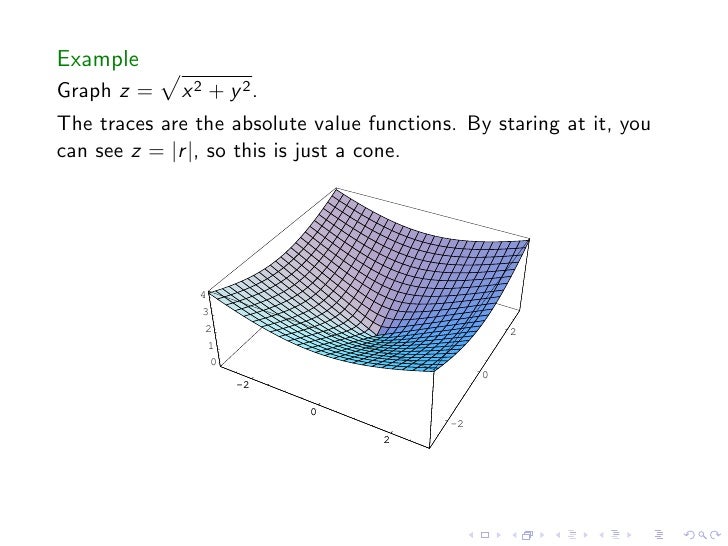 Example

Graph $z = \sqrt{x^2 + y^2}$.

The traces are the absolute value functions. By staring at it, you can see $z = |r|$, so this is just a cone.

4
3
2
1
0
−2
0
2
2
0
−2